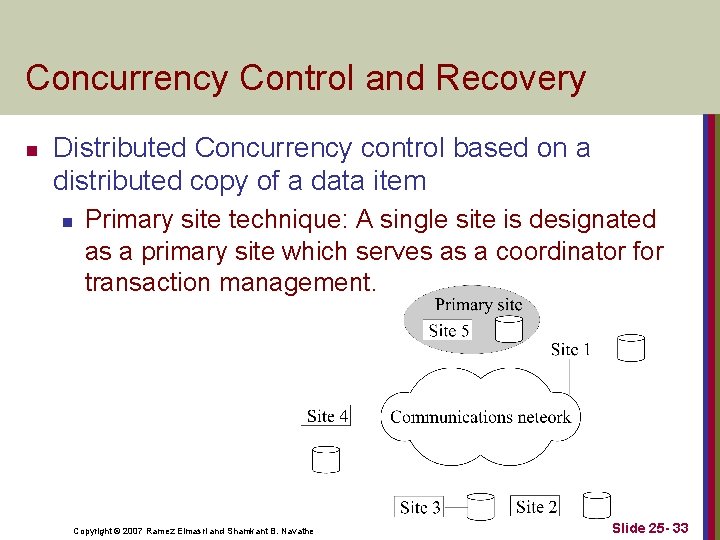 Concurrency Control and Recovery

Distributed Concurrency control based on a distributed copy of a data item

Primary site technique: A single site is designated as a primary site which serves as a coordinator for transaction management.

Primary site

Site 5

Site 1

Site 4

Communications neteork

Site 3

Site 2

Copyright © 2007 Ramez Elmasri and Shamkant B. Navathe

Slide 25- 33